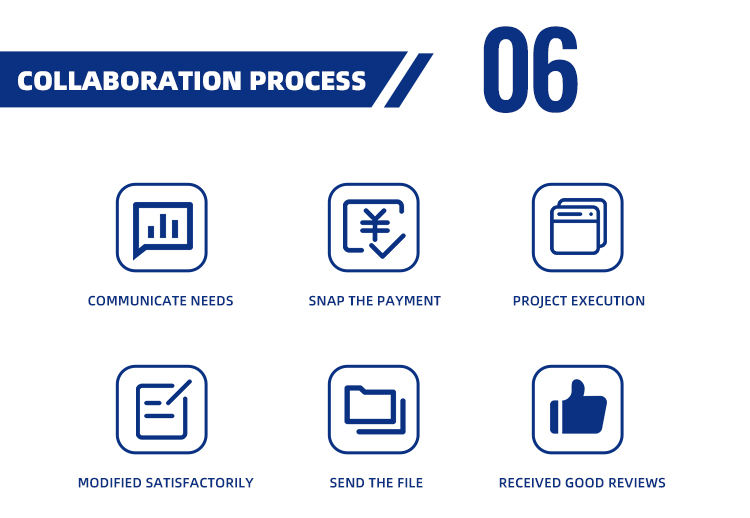 COLLABORATION PROCESS

06

¥

COMMUNICATE NEEDS

SNAP THE PAYMENT

PROJECT EXECUTION

MODIFIED SATISFACTORILY

SEND THE FILE

RECEIVED GOOD REVIEWS